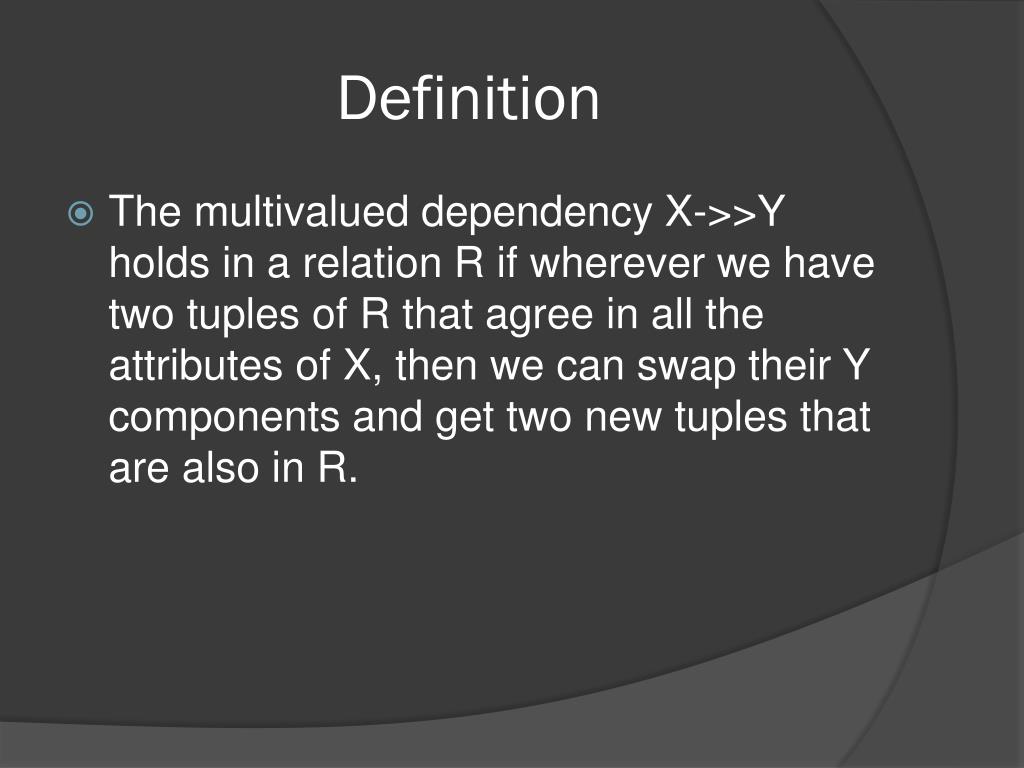 Definition

The multivalued dependency X->>Y holds in a relation R if wherever we have two tuples of R that agree in all the attributes of X, then we can swap their Y components and get two new tuples that are also in R.